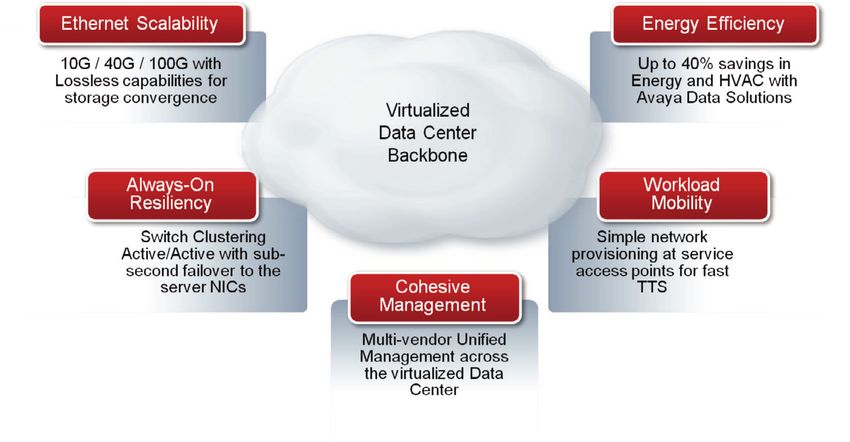 Ethernet Scalability

10G / 40G / 100G with Lossless capabilities for storage convergence

Energy Efficiency

Up to 40% savings in Energy and HVAC with Avaya Data Solutions

Virtualized Data Center Backbone

Always-On Resiliency

Switch Clustering Active/Active with sub-second failover to the server NICs

Workload Mobility

Simple network provisioning at service access points for fast TTS

Cohesive Management

Multi-vendor Unified Management across the virtualized Data Center